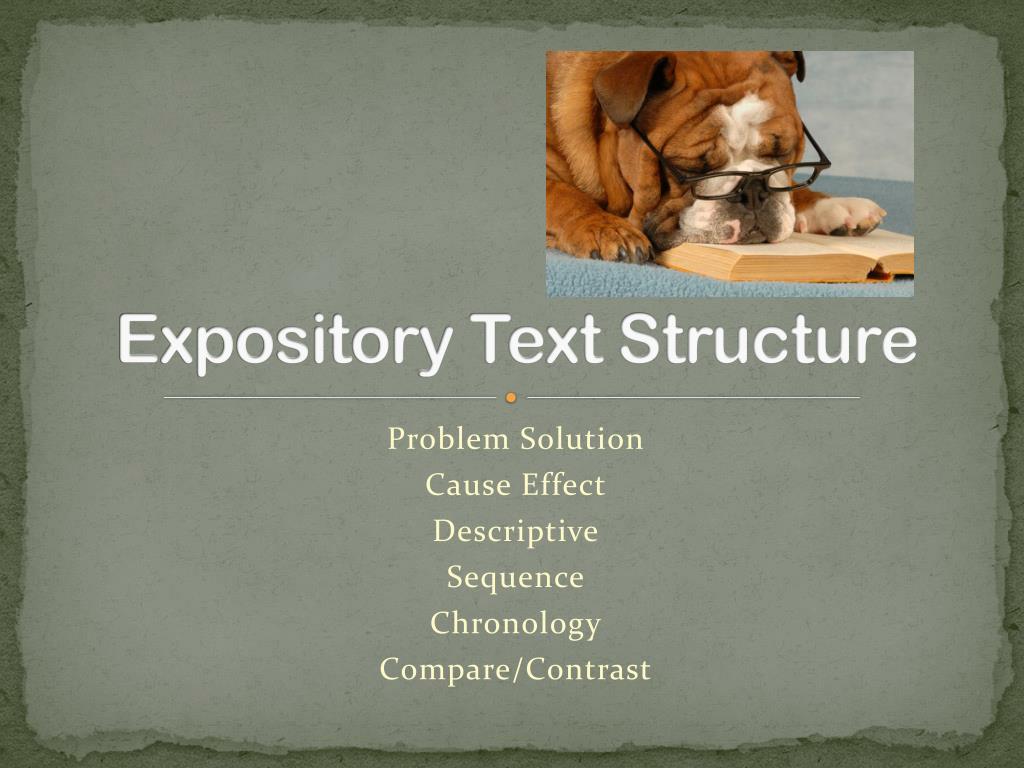 Expository Text Structure

Problem Solution
Cause Effect
Descriptive
Sequence
Chronology
Compare/Contrast